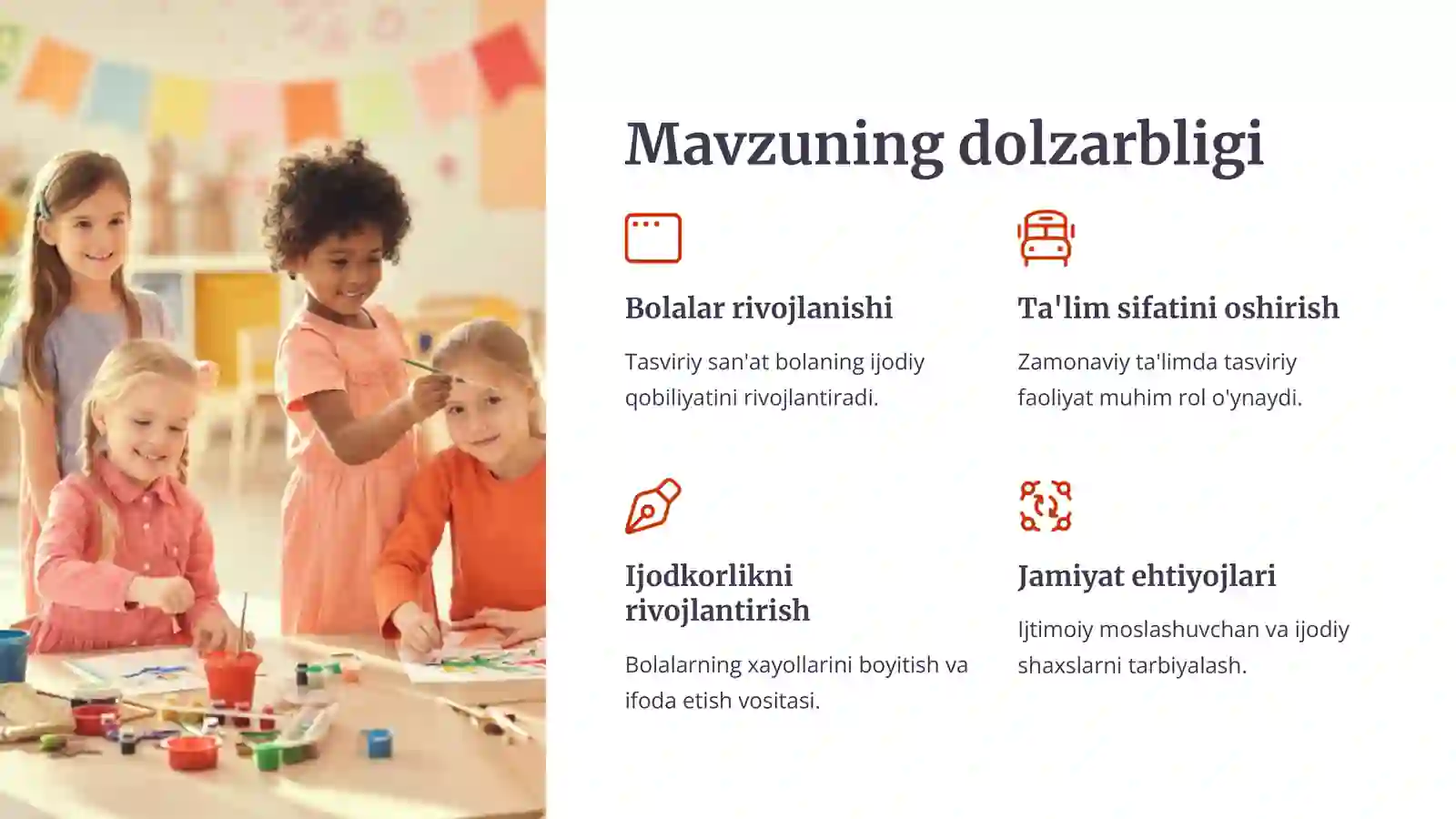 Mavzuning dolzarbligi

Bolalar rivojlanishi

Tasviriy san'at bolaning ijodiy qobiliyatini rivojlantiradi.

Ta'lim sifatini oshirish

Zamonaviy ta'limda tasviriy faoliyat muhim rol o'ynaydi.

Ijodkorlikni rivojlantirish

Bolalarning xayollarini boyitish va ifoda etish vositasi.

Jamiyat ehtiyojlari

Ijtimoiy moslashuvchan va ijodiy shaxslarni tarbiyalash.